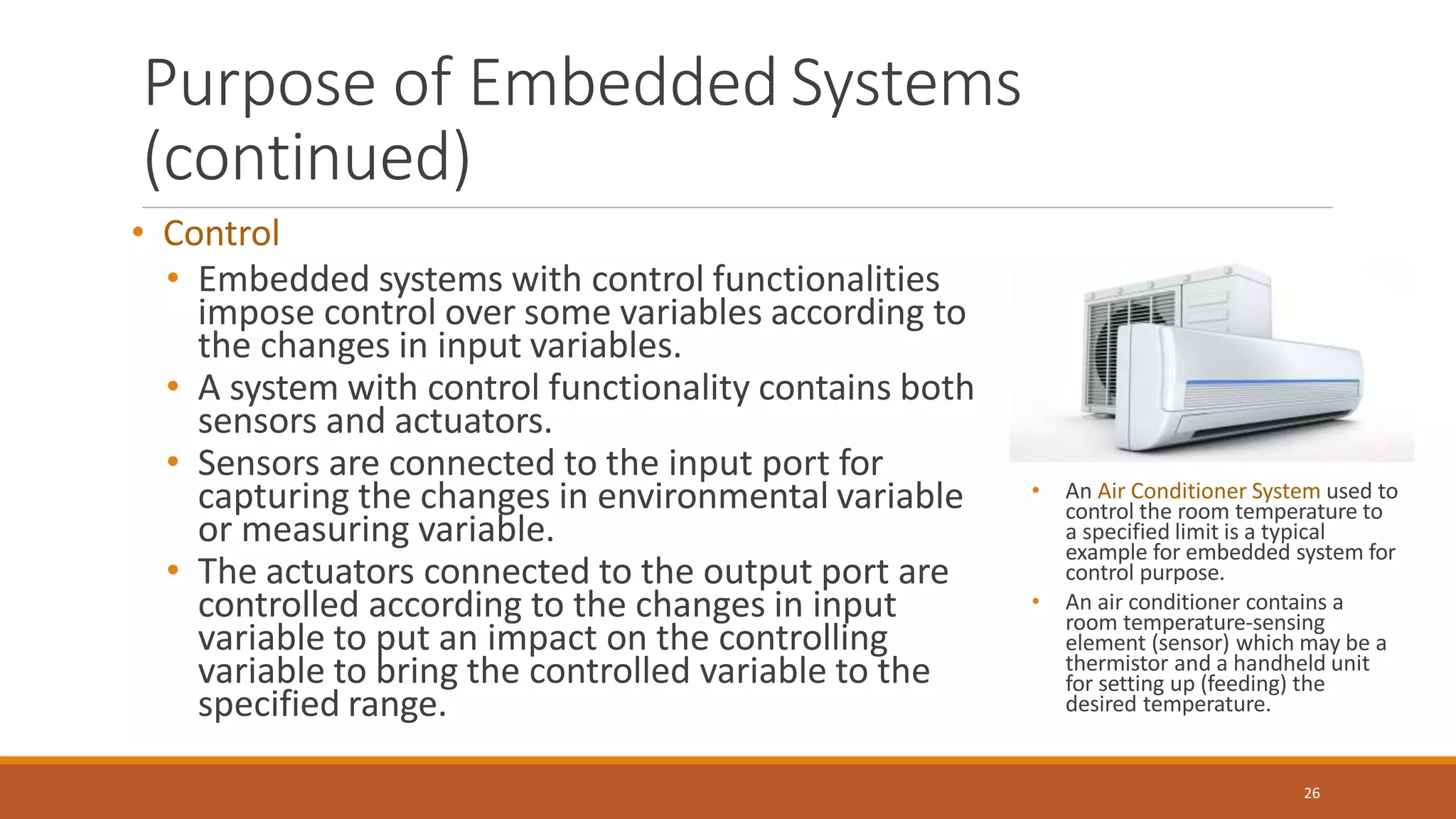 Purpose of Embedded Systems (continued)

• Control
• Embedded systems with control functionalities impose control over some variables according to the changes in input variables.
• A system with control functionality contains both sensors and actuators.
• Sensors are connected to the input port for capturing the changes in environmental variable or measuring variable.
• The actuators connected to the output port are controlled according to the changes in input variable to put an impact on the controlling variable to bring the controlled variable to the specified range.

• An Air Conditioner System used to control the room temperature to a specified limit is a typical example for embedded system for control purpose.
• An air conditioner contains a room temperature-sensing element (sensor) which may be a thermistor and a handheld unit for setting up (feeding) the desired temperature.

26